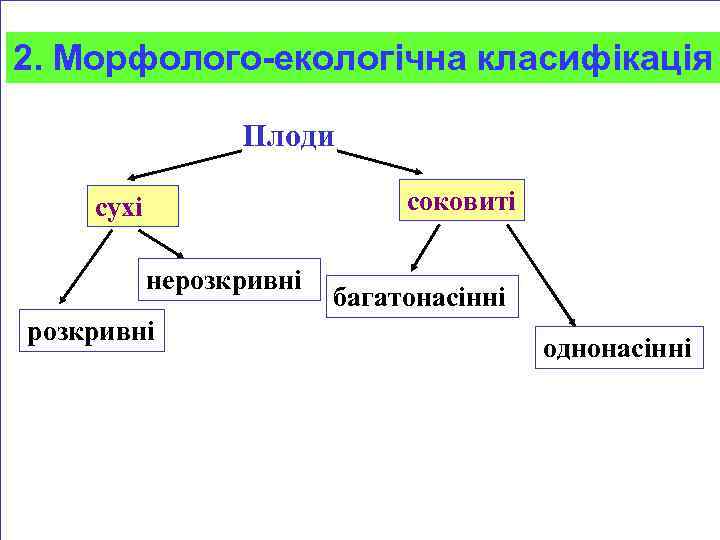 2. Морфолого-екологічна класифікація

Плоди

сухі

соковиті

нерозкривні

розкривні

багатонасінні

однонасінні